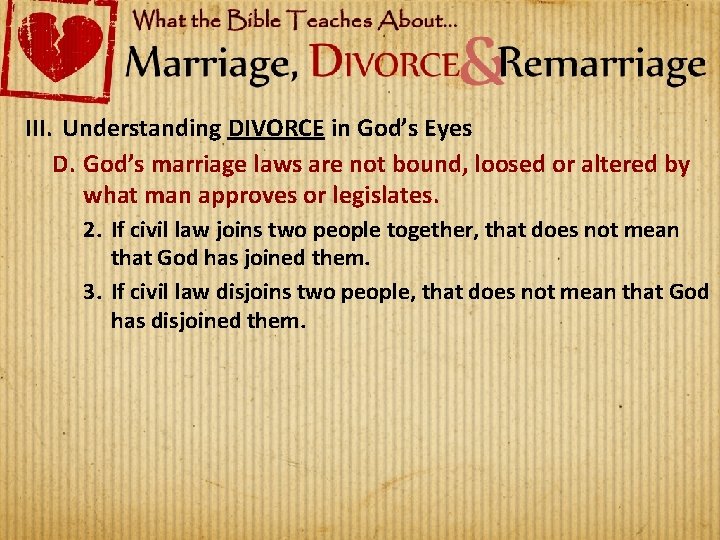 What the Bible Teaches About...
Marriage, DIVORCE & Remarriage

III. Understanding DIVORCE in God's Eyes

D. God's marriage laws are not bound, loosed or altered by what man approves or legislates.

2. If civil law joins two people together, that does not mean that God has joined them.

3. If civil law disjoins two people, that does not mean that God has disjoined them.